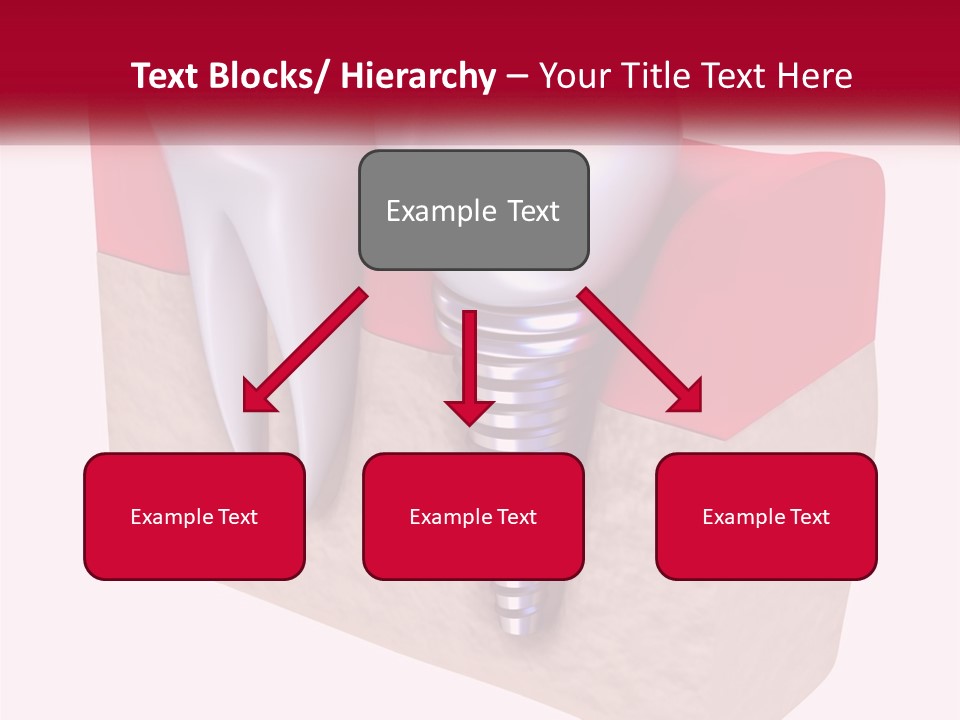 Text Blocks/ Hierarchy – Your Title Text Here

Example Text

Example Text

Example Text

Example Text